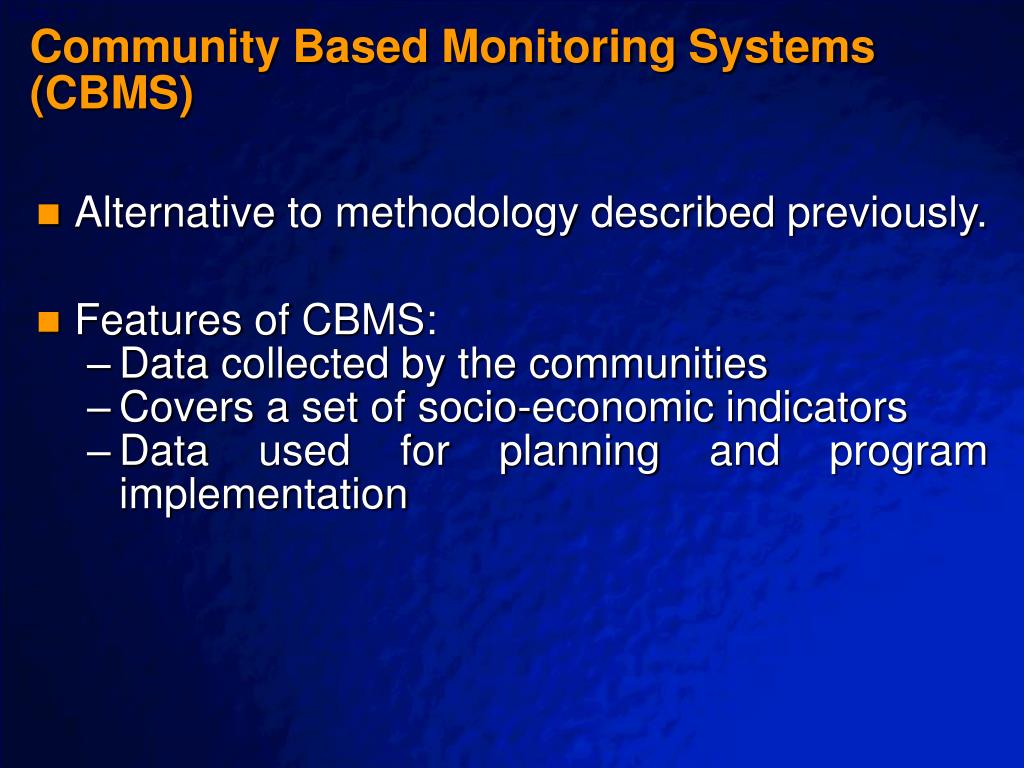 Community Based Monitoring Systems (CBMS)

Alternative to methodology described previously.

Features of CBMS:
– Data collected by the communities
– Covers a set of socio-economic indicators
– Data used for planning and program implementation